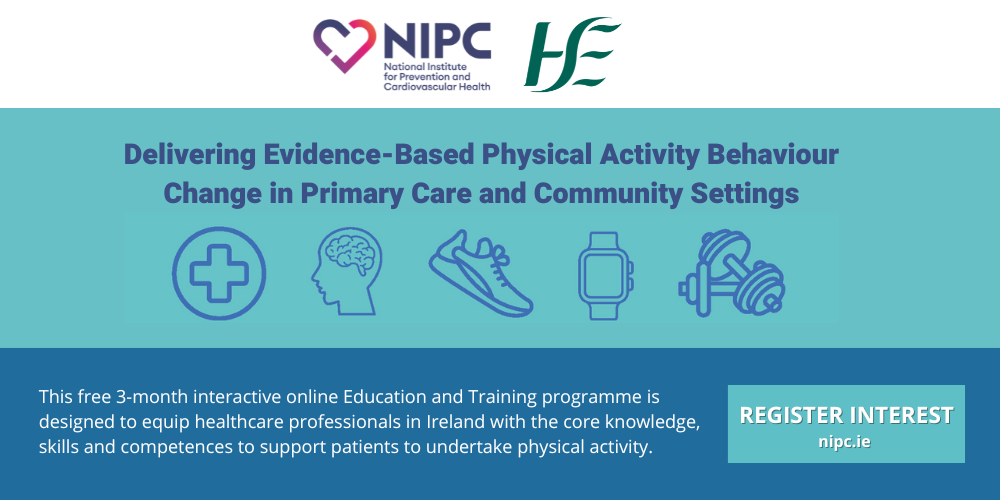 NIPC
National Institute for Prevention and Cardiovascular Health

HSE

Delivering Evidence-Based Physical Activity Behaviour Change in Primary Care and Community Settings

This free 3-month interactive online Education and Training programme is designed to equip healthcare professionals in Ireland with the core knowledge, skills and competences to support patients to undertake physical activity.

REGISTER INTEREST
nipc.ie